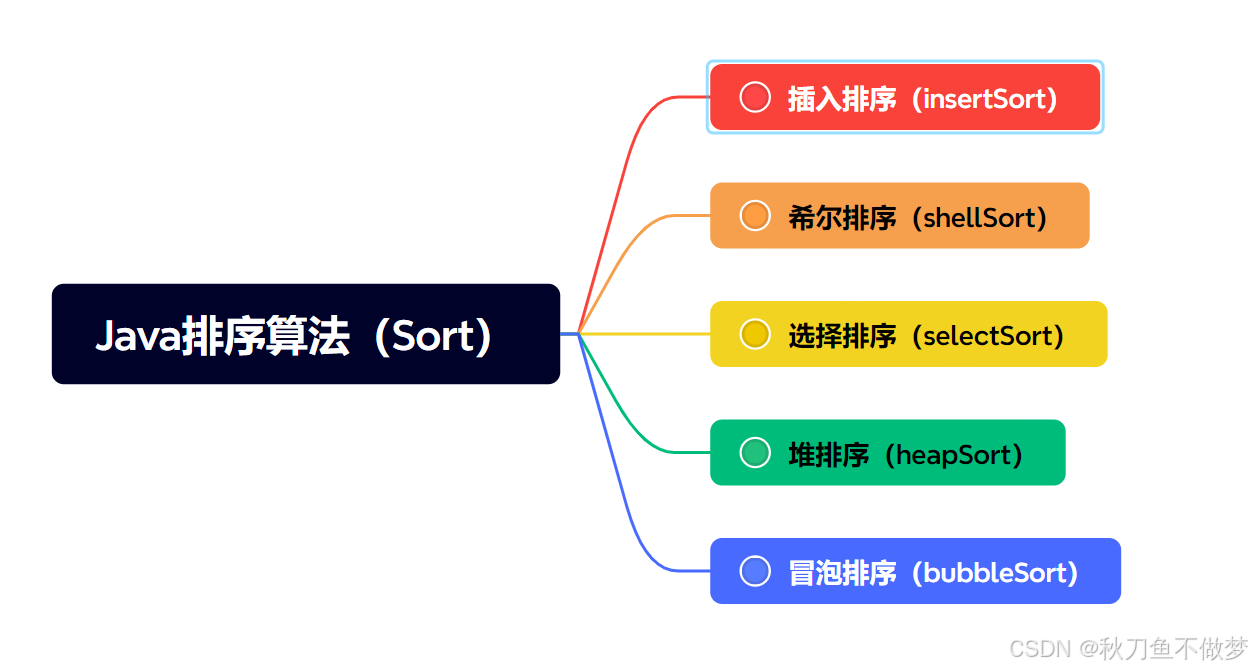 Java排序算法（Sort）

插入排序（insertSort）

希尔排序（shellSort）

选择排序（selectSort）

堆排序（heapSort）

冒泡排序（bubbleSort）

CSDN @秋刀鱼不做梦